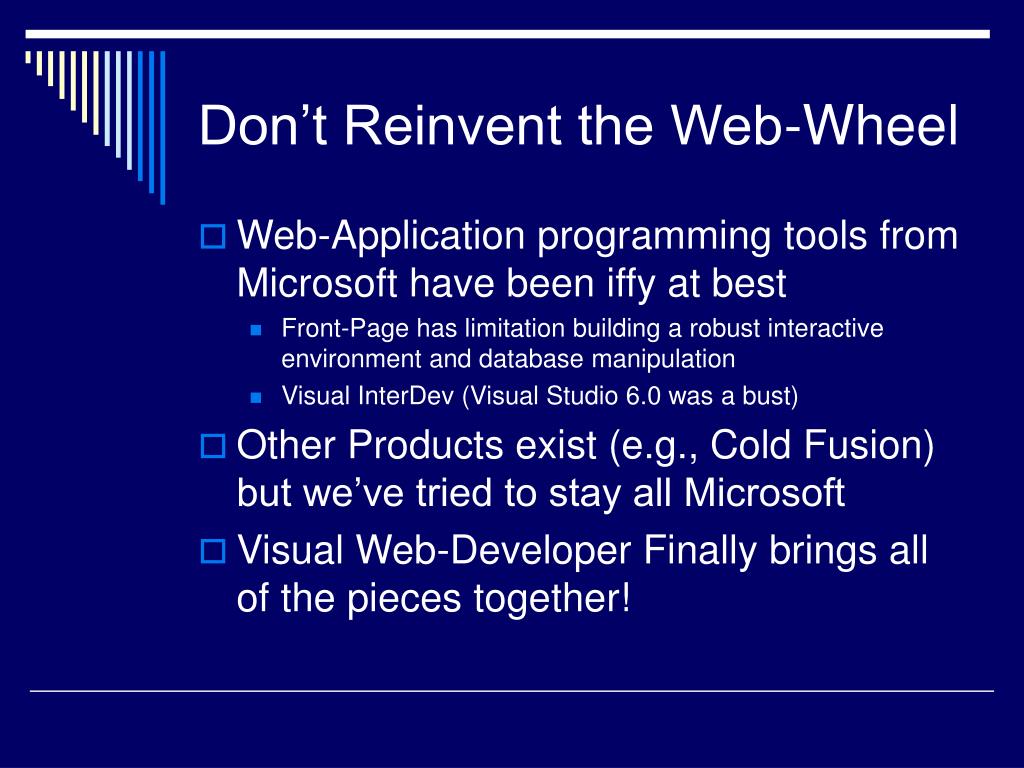 Don’t Reinvent the Web-Wheel

Web-Application programming tools from Microsoft have been iffy at best

Front-Page has limitation building a robust interactive environment and database manipulation

Visual InterDev (Visual Studio 6.0 was a bust)

Other Products exist (e.g., Cold Fusion) but we’ve tried to stay all Microsoft

Visual Web-Developer Finally brings all of the pieces together!